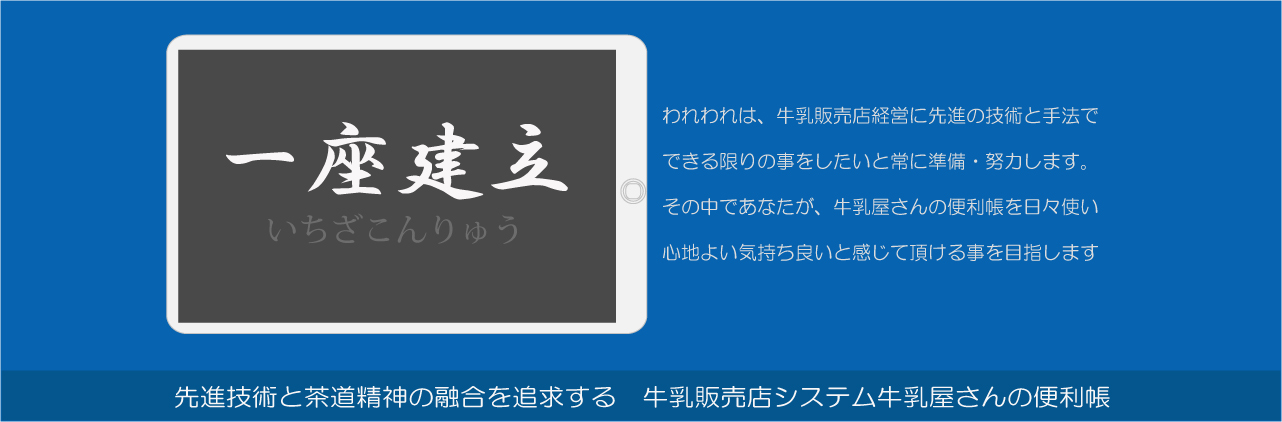 一座建立
いちざこんりゅう

われわれは、牛乳販売店経営に先進の技術と手法で
できる限りの事をしたいと常に準備・努力します。
その中であなたが、牛乳屋さんの便利帳を日々使い
心地よい気持ち良いと感じて頂ける事を目指します

先進技術と茶道精神の融合を追求する　牛乳販売店システム牛乳屋さんの便利帳